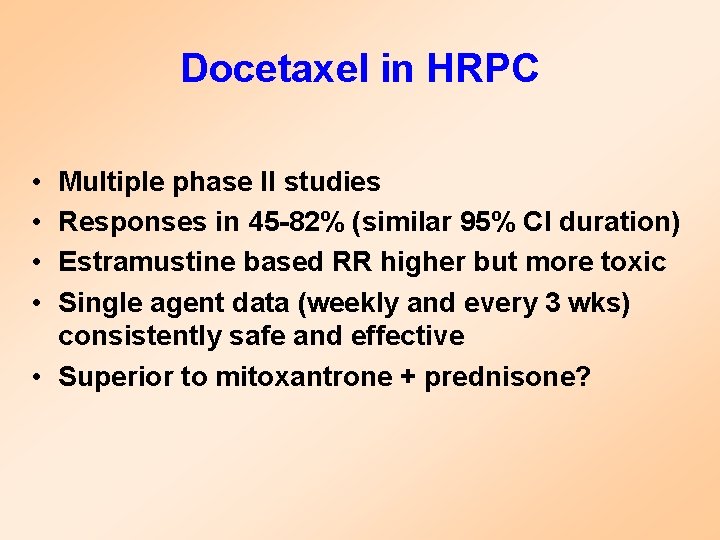 Docetaxel in HRPC

• Multiple phase II studies
• Responses in 45-82% (similar 95% CI duration)
• Estramustine based RR higher but more toxic
• Single agent data (weekly and every 3 wks) consistently safe and effective
• Superior to mitoxantrone + prednisone?